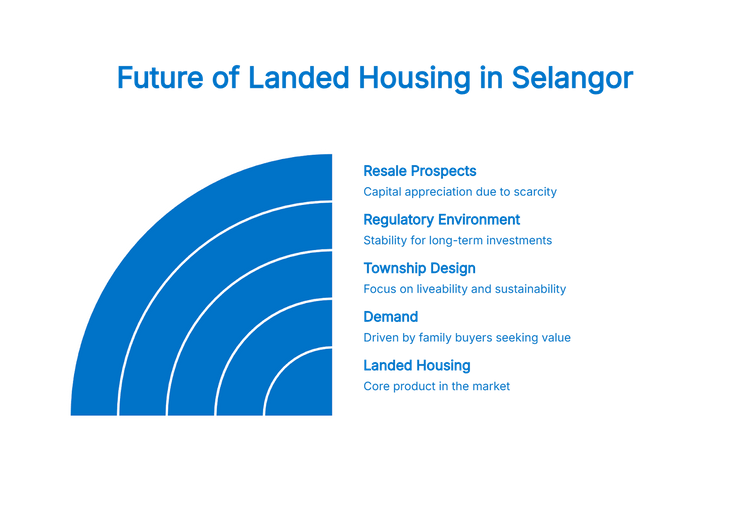 Future of Landed Housing in Selangor

Resale Prospects
Capital appreciation due to scarcity

Regulatory Environment
Stability for long-term investments

Township Design
Focus on liveability and sustainability

Demand
Driven by family buyers seeking value

Landed Housing
Core product in the market